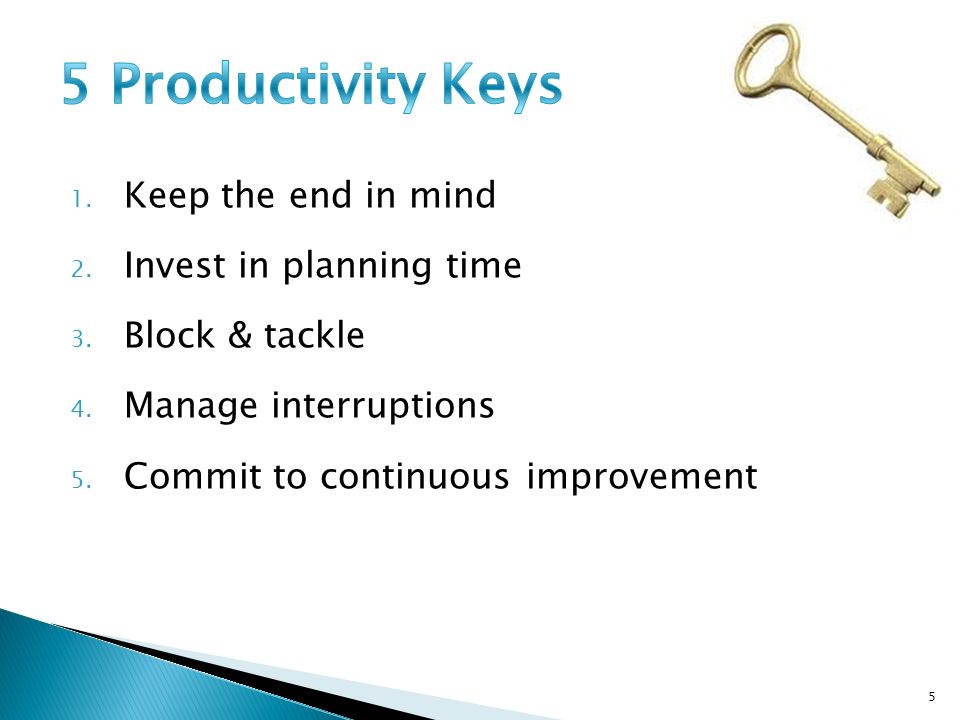 5 Productivity Keys

1. Keep the end in mind
2. Invest in planning time
3. Block & tackle
4. Manage interruptions
5. Commit to continuous improvement

5